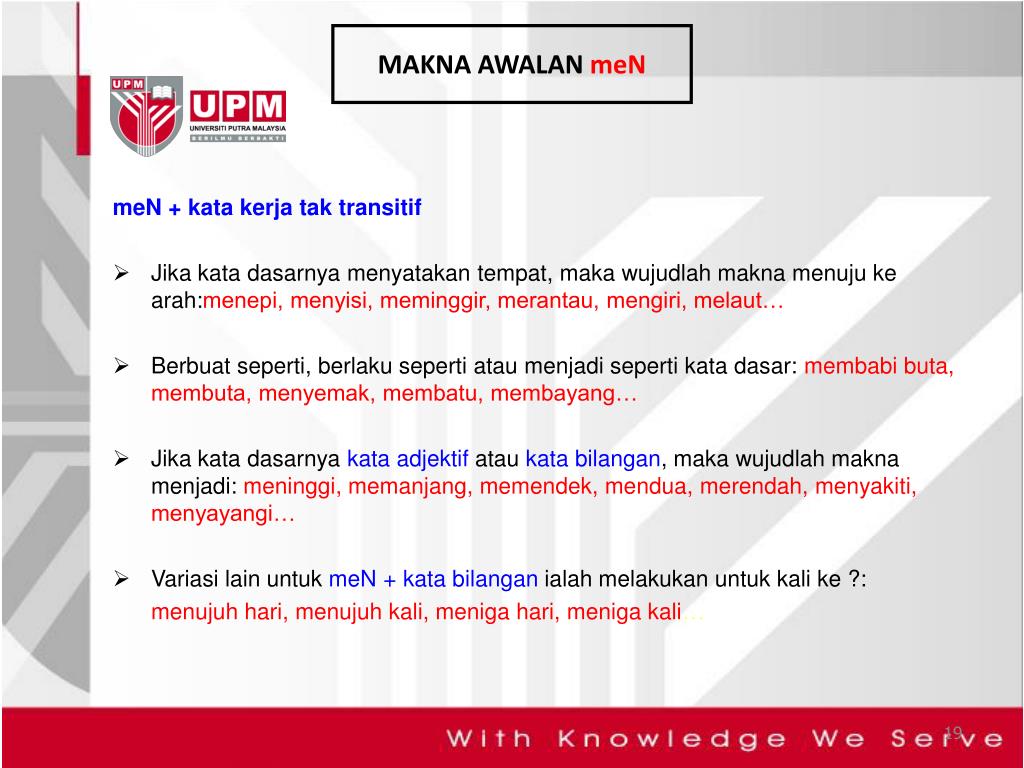 MAKNA AWALAN meN

UPM
UPM
UNIVERSITI PUTRA MALAYSIA
BERILMU BERBAKTI

meN + kata kerja tak transitif

➢ Jika kata dasarnya menyatakan tempat, maka wujudlah makna menuju ke arah:menepi, menyisi, meminggir, merantau, mengiri, melaut…

➢ Berbuat seperti, berlaku seperti atau menjadi seperti kata dasar: membabi buta, membuta, menyemak, membatu, membayang…

➢ Jika kata dasarnya kata adjektif atau kata bilangan, maka wujudlah makna menjadi: meninggi, memanjang, memendek, mendua, merendah, menyakiti, menyayangi…

➢ Variasi lain untuk meN + kata bilangan ialah melakukan untuk kali ke ?:
menujuh hari, menujuh kali, meniga hari, meniga kali…

With Knowledge We Serve

19